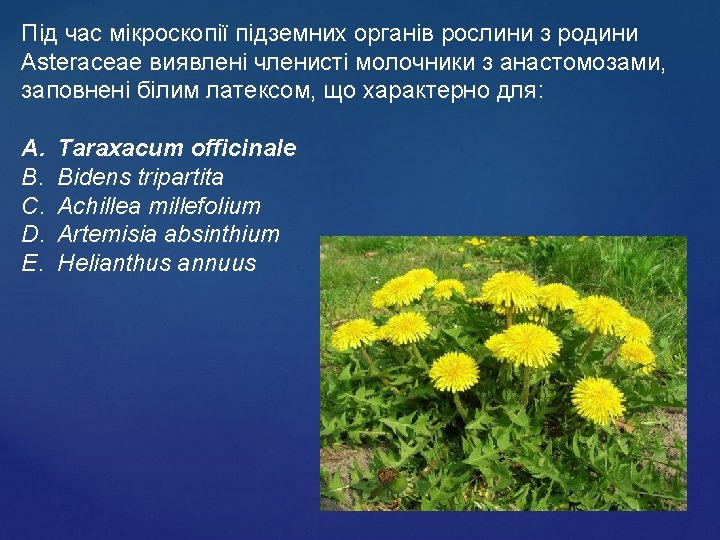 Під час мікроскопії підземних органів рослини з родини Asteraceae виявлені членисті молочники з анастомозами, заповнені білим латексом, що характерно для:

A. Taraxacum officinale
B. Bidens tripartita
C. Achillea millefolium
D. Artemisia absinthium
E. Helianthus annuus